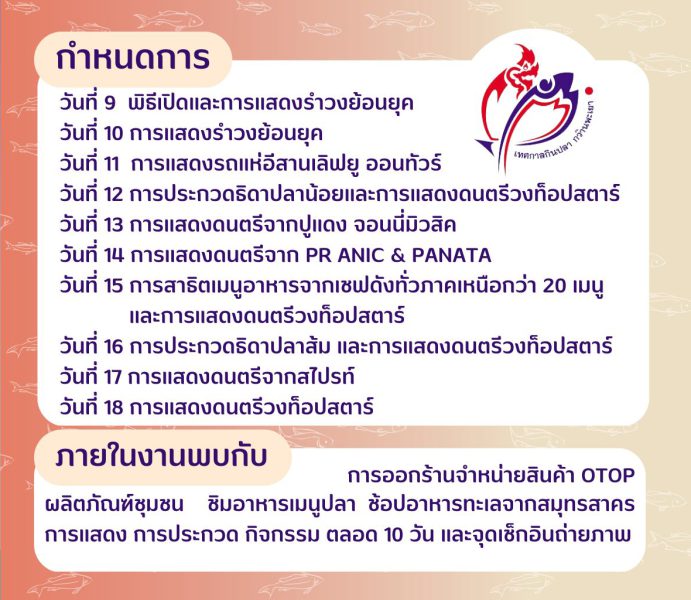 กำหนดการ

เทศกาลกินปลา กว๊านพะเยา

วันที่ 9 พิธีเปิดและการแสดงรำวงย้อนยุค
วันที่ 10 การแสดงรำวงย้อนยุค
วันที่ 11 การแสดงรถแห่อีสานเลิฟยู ออนทัวร์
วันที่ 12 การประกวดธิดาปลาน้อยและการแสดงดนตรีวงท็อปสตาร์
วันที่ 13 การแสดงดนตรีจากปูแดง จอนนี่มิวสิค
วันที่ 14 การแสดงดนตรีจาก PR ANIC & PANATA
วันที่ 15 การสาธิตเมนูอาหารจากเชฟดังทั่วภาคเหนือกว่า 20 เมนู และการแสดงดนตรีวงท็อปสตาร์
วันที่ 16 การประกวดธิดาปลาส้ม และการแสดงดนตรีวงท็อปสตาร์
วันที่ 17 การแสดงดนตรีจากสไปรท์
วันที่ 18 การแสดงดนตรีวงท็อปสตาร์

ภายในงานพบกับ

การออกร้านจำหน่ายสินค้า OTOP ผลิตภัณฑ์ชุมชน ชิมอาหารเมนูปลา ช้อปอาหารทะเลจากสมุทรสาคร การแสดง การประกวด กิจกรรม ตลอด 10 วัน และจุดเช็กอินถ่ายภาพ